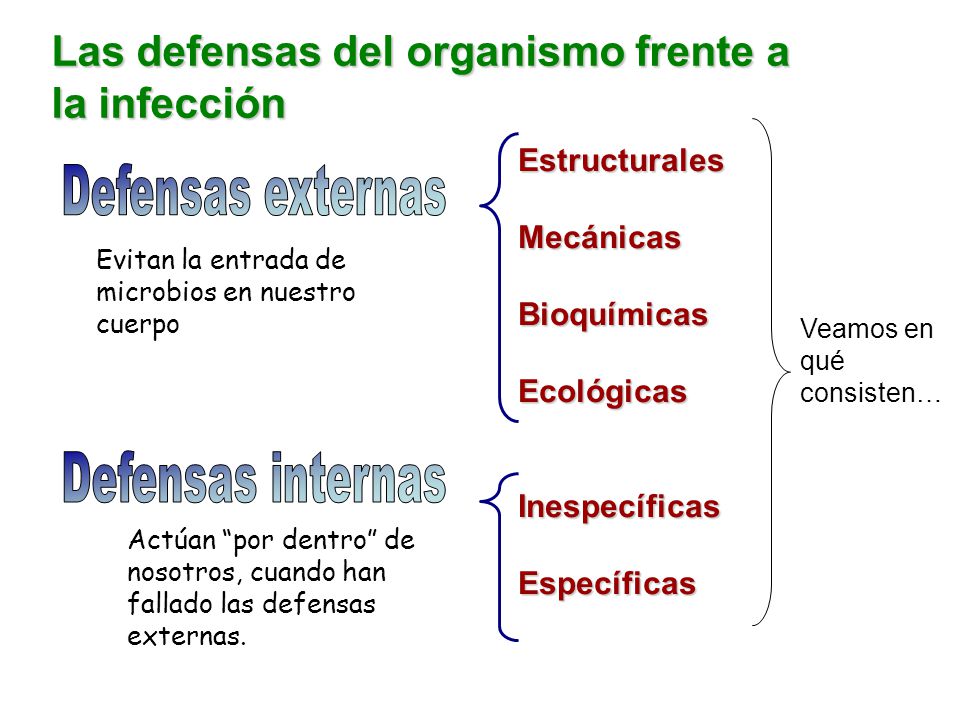 Las defensas del organismo frente a la infección

Defensas externas

Evitan la entrada de microbios en nuestro cuerpo

Estructurales

Mecánicas

Bioquímicas

Ecológicas

Defensas internas

Actúan “por dentro” de nosotros, cuando han fallado las defensas externas.

Inespecíficas

Específicas

Veamos en qué consisten…